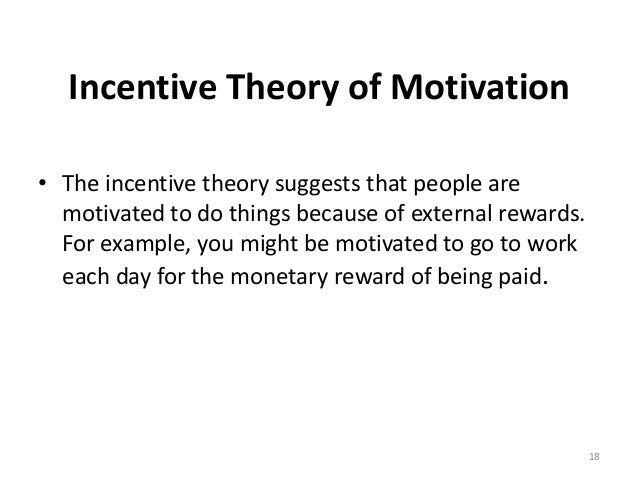 Incentive Theory of Motivation

• The incentive theory suggests that people are motivated to do things because of external rewards. For example, you might be motivated to go to work each day for the monetary reward of being paid.

18